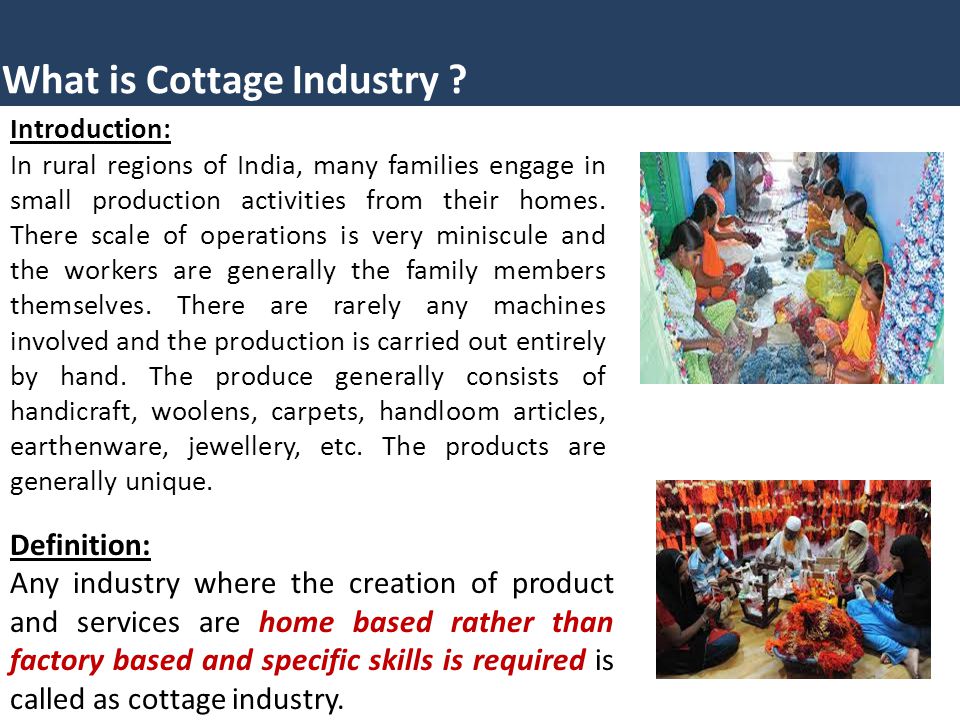 What is Cottage Industry ?

Introduction:
In rural regions of India, many families engage in small production activities from their homes. There scale of operations is very miniscule and the workers are generally the family members themselves. There are rarely any machines involved and the production is carried out entirely by hand. The produce generally consists of handicraft, woolens, carpets, handloom articles, earthenware, jewellery, etc. The products are generally unique.

Definition:
Any industry where the creation of product and services are home based rather than factory based and specific skills is required is called as cottage industry.